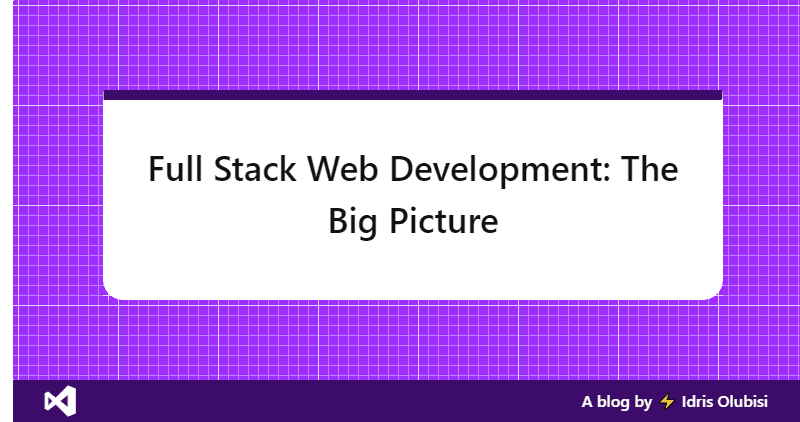 Full Stack Web Development: The Big Picture

A blog by ⚡ Idris Olubisi